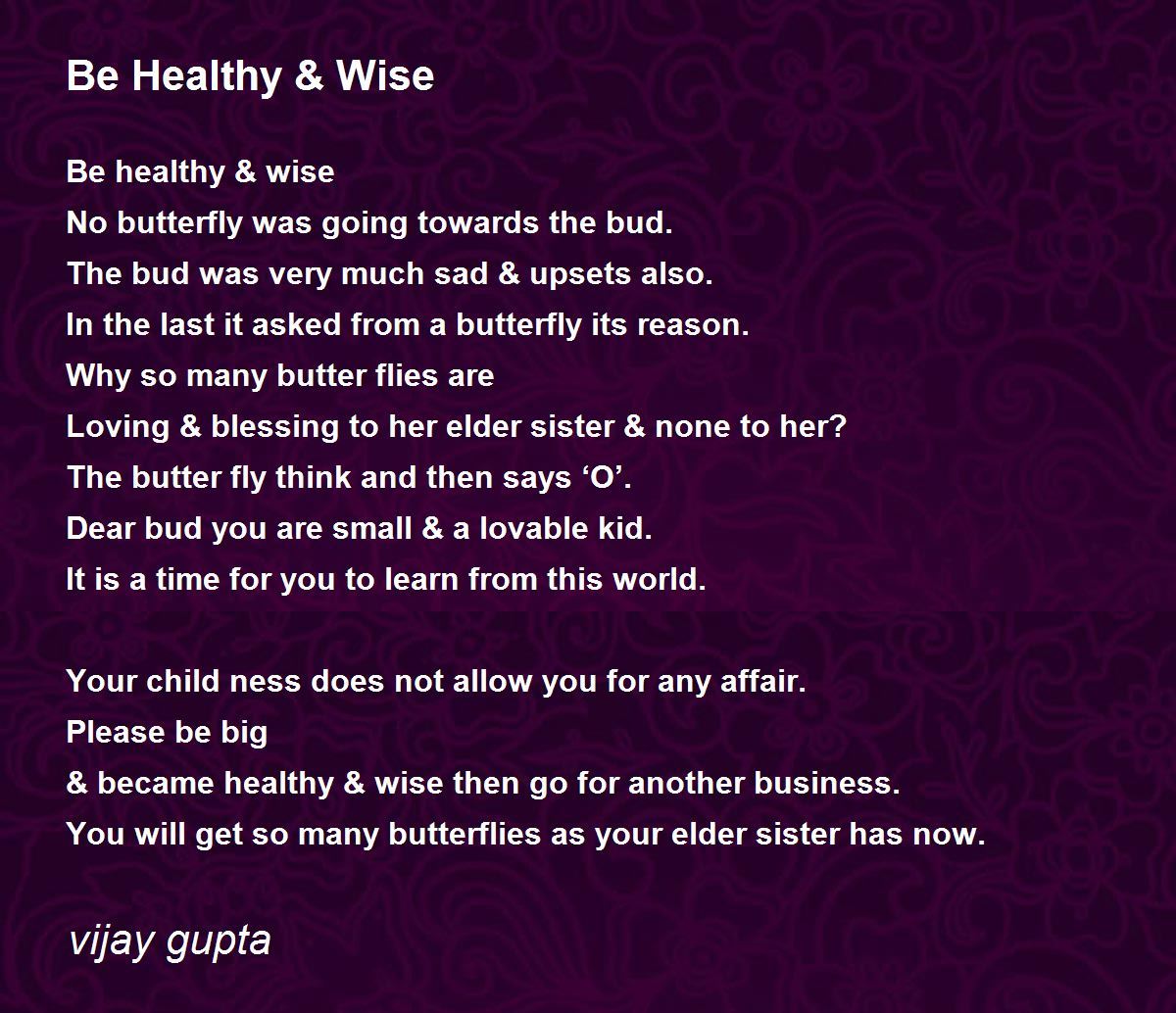 Be Healthy & Wise

Be healthy & wise
No butterfly was going towards the bud.
The bud was very much sad & upsets also.
In the last it asked from a butterfly its reason.
Why so many butter flies are
Loving & blessing to her elder sister & none to her?
The butter fly think and then says ‘O’.
Dear bud you are small & a lovable kid.
It is a time for you to learn from this world.

Your child ness does not allow you for any affair.
Please be big
& became healthy & wise then go for another business.
You will get so many butterflies as your elder sister has now.

vijay gupta